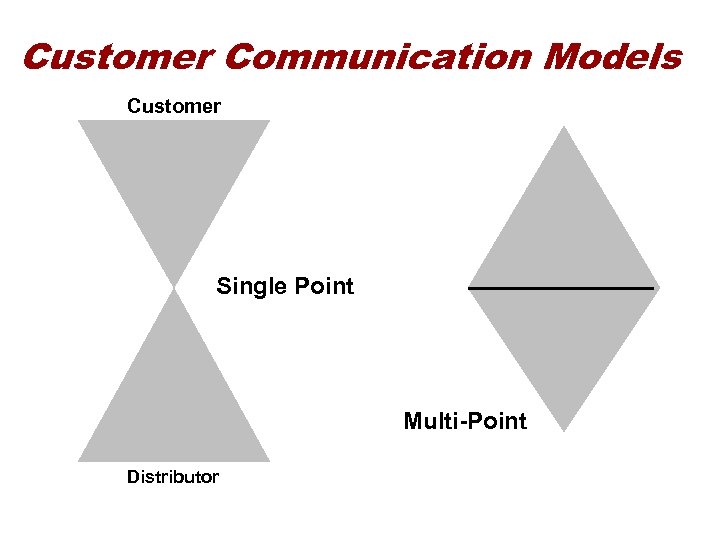 Customer Communication Models

Customer

Single Point

Distributor

Multi-Point